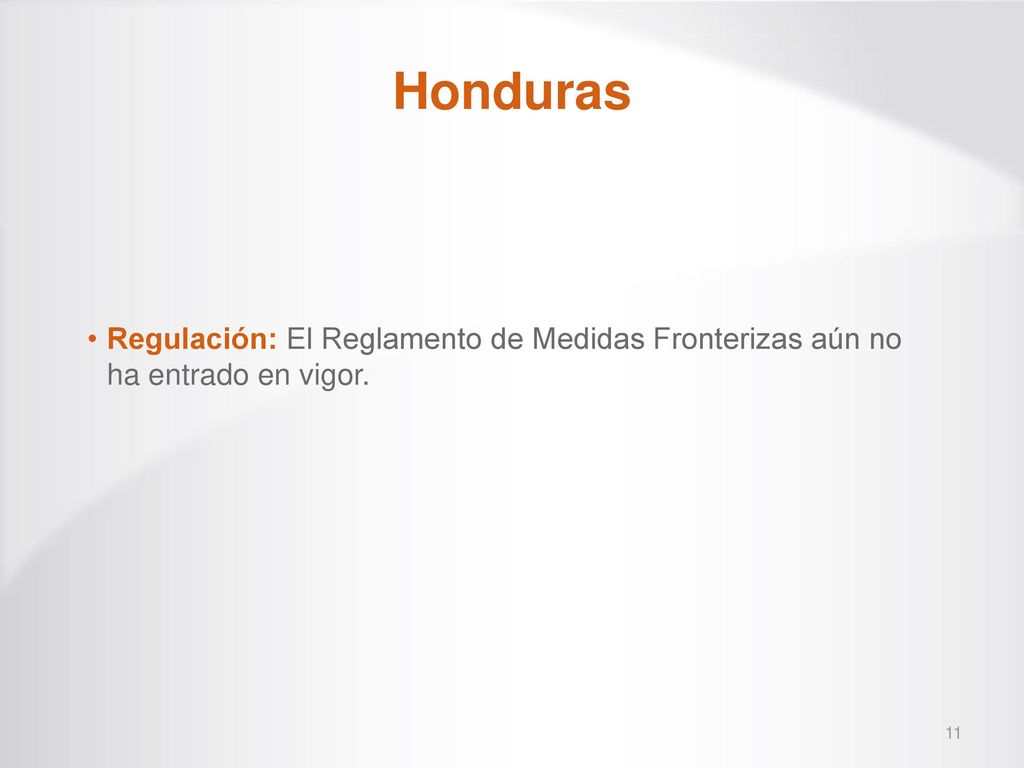 Honduras

• Regulación: El Reglamento de Medidas Fronterizas aún no ha entrado en vigor.

11